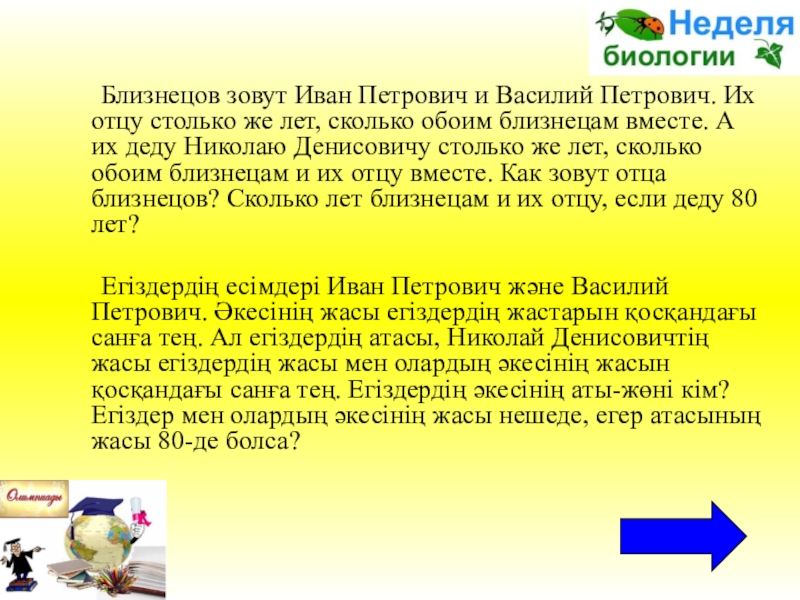 Неделя биологии

Близнецов зовут Иван Петрович и Василий Петрович. Их отцу столько же лет, сколько обоим близнецам вместе. А их деду Николаю Денисовичу столько же лет, сколько обоим близнецам и их отцу вместе. Как зовут отца близнецов? Сколько лет близнецам и их отцу, если деду 80 лет?

Егіздердің есімдері Иван Петрович және Василий Петрович. Әкесінің жасы егіздердің жастарын қосқандағы санға тең. Ал егіздердің атасы, Николай Денисовичтің жасы егіздердің жасы мен олардың әкесінің жасын қосқандағы санға тең. Егіздердің әкесінің аты-жөні кім? Егіздер мен олардың әкесінің жасы нешеде, егер атасының жасы 80-де болса?

Олимпиады